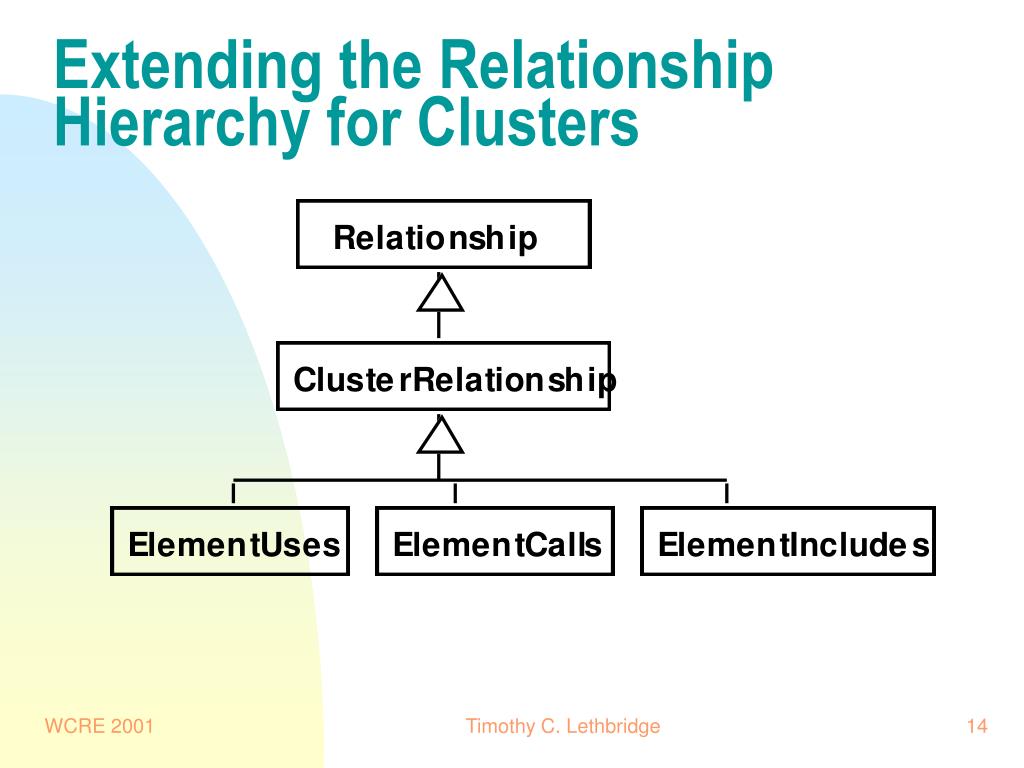 Extending the Relationship Hierarchy for Clusters

Relationship

ClusterRelationship

ElementUses

ElementCalls

ElementIncludes

WCRE 2001

Timothy C. Lethbridge

14